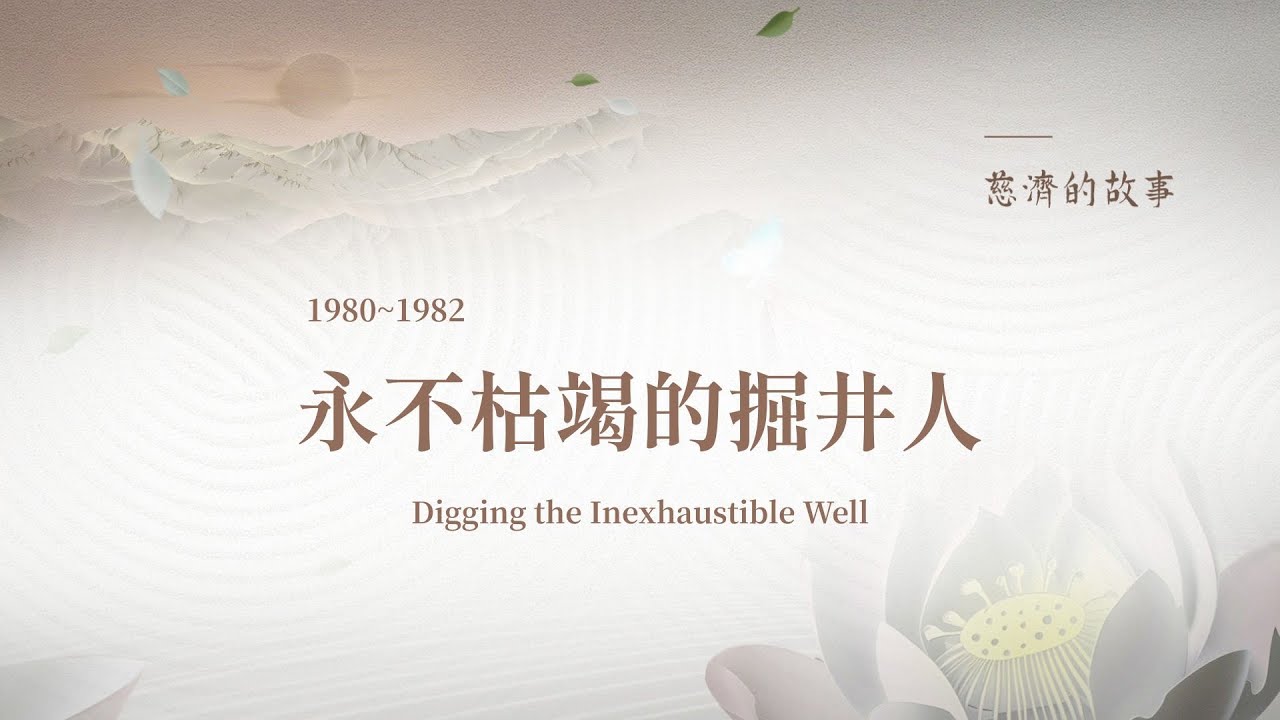 慈濟的故事

1980~1982

永不枯竭的掘井人

Digging the Inexhaustible Well